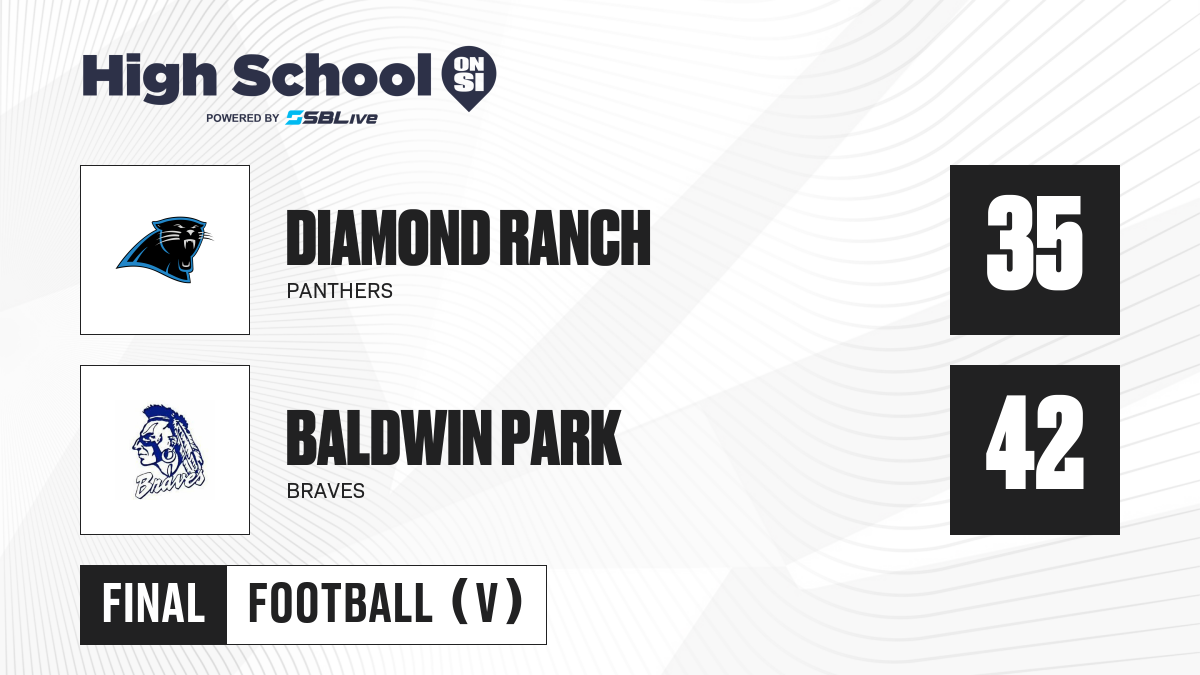 High School ON SI
POWERED BY SBLive

DIAMOND RANCH
PANTHERS

35

Braves

BALDWIN PARK
BRAVES

42

FINAL FOOTBALL (V)